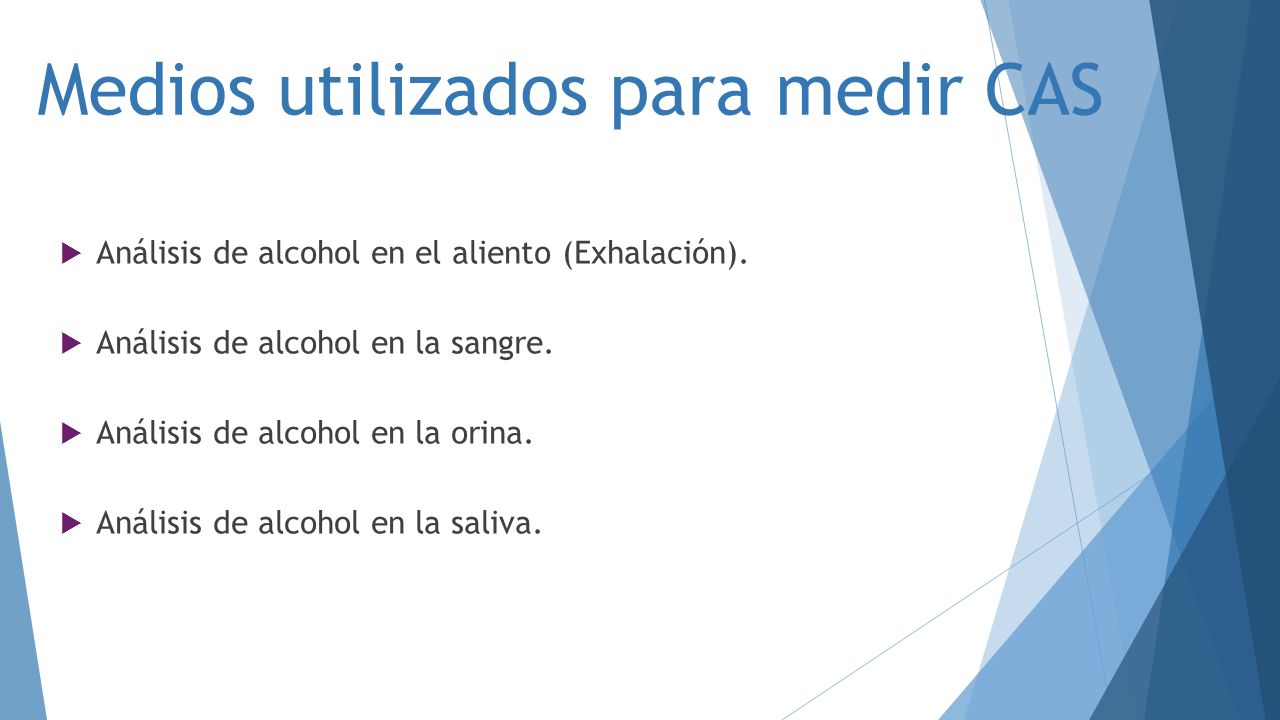 Medios utilizados para medir CAS

Análisis de alcohol en el aliento (Exhalación).

Análisis de alcohol en la sangre.

Análisis de alcohol en la orina.

Análisis de alcohol en la saliva.